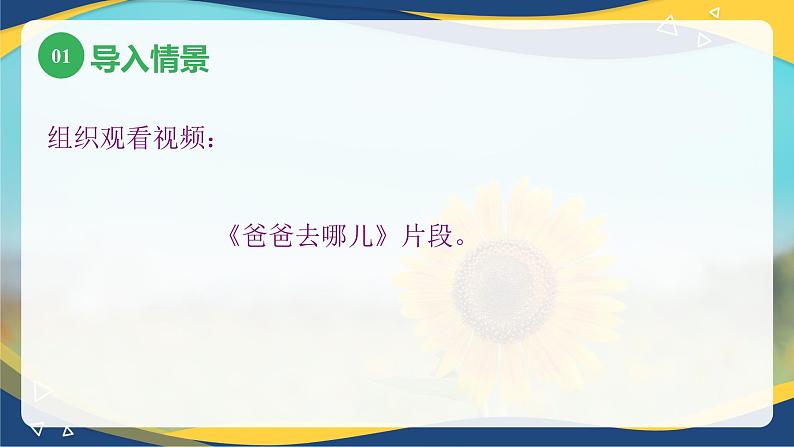 01 导入情景

组织观看视频：

《爸爸去哪儿》片段。